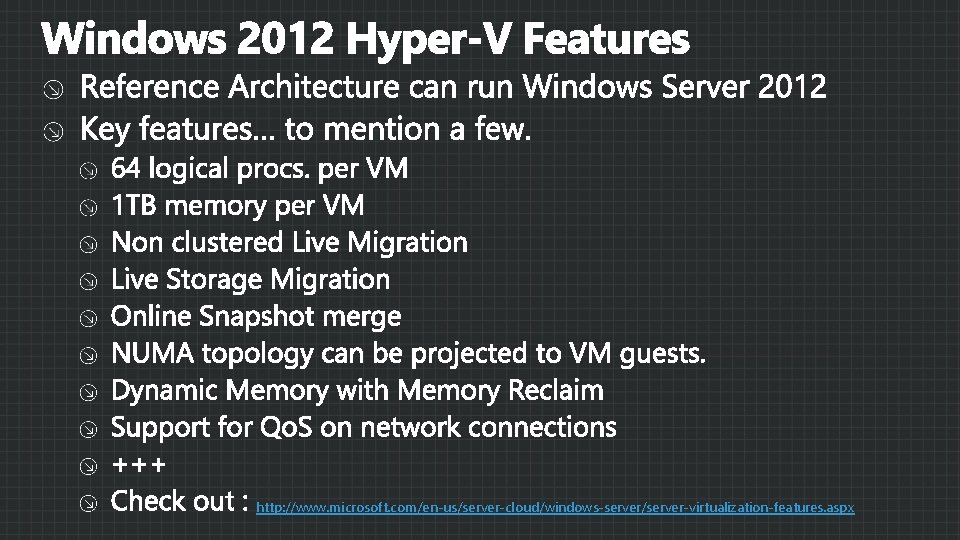 Windows 2012 Hyper-V Features

Reference Architecture can run Windows Server 2012

Key features… to mention a few.

64 logical procs. per VM

1TB memory per VM

Non clustered Live Migration

Live Storage Migration

Online Snapshot merge

NUMA topology can be projected to VM guests.

Dynamic Memory with Memory Reclaim

Support for QoS on network connections

+++

Check out : http://www.microsoft.com/en-us/server-cloud/windows-server/server-virtualization-features.aspx